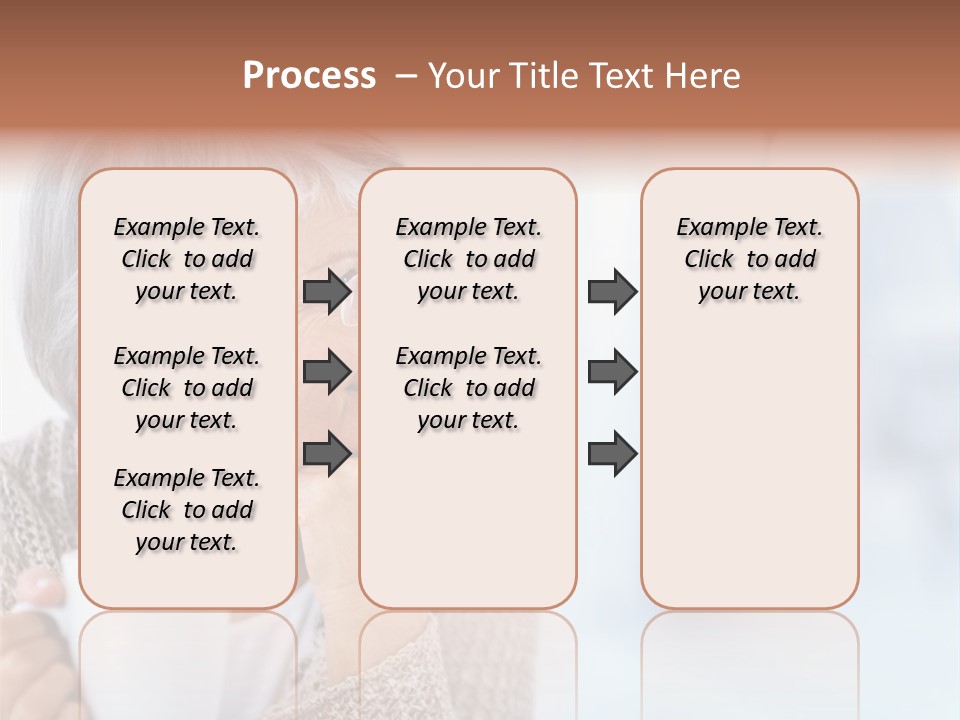 Process – Your Title Text Here

Example Text. Click to add your text.

Example Text. Click to add your text.

Example Text. Click to add your text.

Example Text. Click to add your text.

Example Text. Click to add your text.

Example Text. Click to add your text.